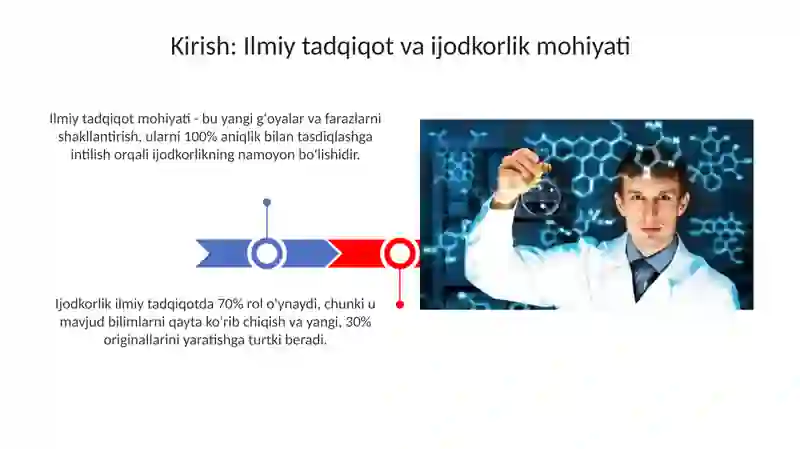 Kirish: Ilmiy tadqiqot va ijodkorlik mohiyati

Ilmiy tadqiqot mohiyati - bu yangi g'oyalar va farazlarni shakllantirish, ularni 100% aniqlik bilan tasdiqlashga intilish orqali ijodkorlikning namoyon bo'lishidir.

Ijodkorlik ilmiy tadqiqotda 70% rol o'ynaydi, chunki u mavjud bilimlarni qayta ko'rib chiqish va yangi, 30% originallarini yaratishga turtki beradi.